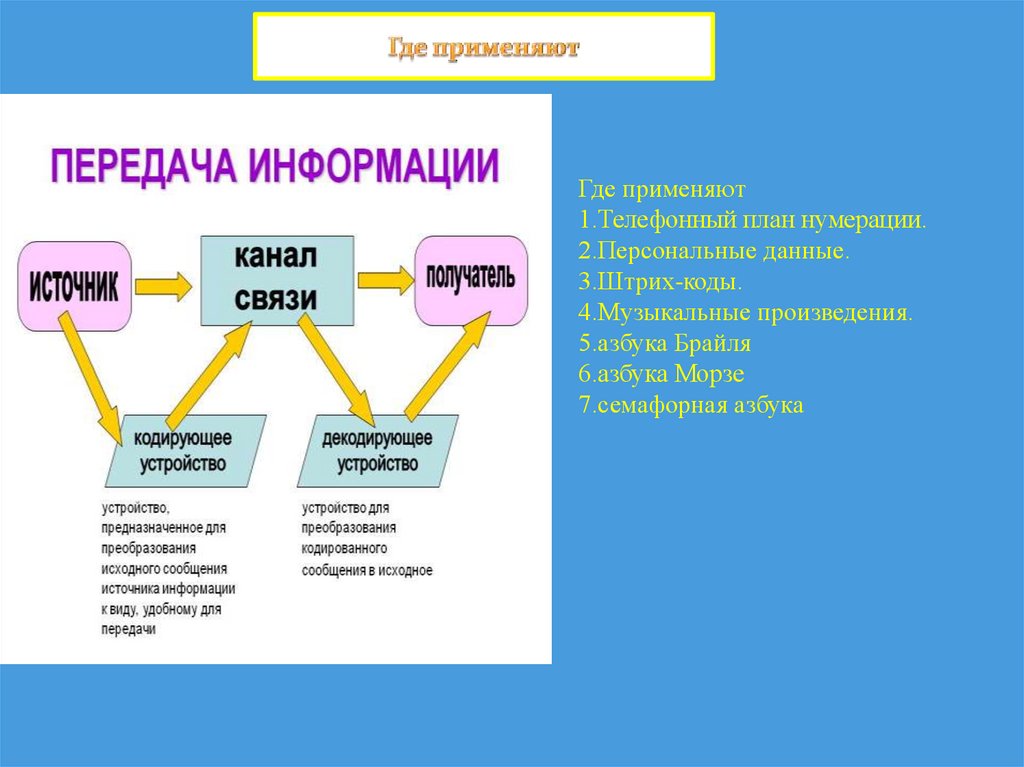 Где применяют

ПЕРЕДАЧА ИНФОРМАЦИИ

источник

канал связи

получатель

кодирующее устройство

декодирующее устройство

устройство, предназначенное для преобразования исходного сообщения источника информации к виду, удобному для передачи

устройство для преобразования кодированного сообщения в исходное

Где применяют
1.Телефонный план нумерации.
2.Персональные данные.
3.Штрих-коды.
4.Музыкальные произведения.
5.азбука Брайля
6.азбука Морзе
7.семафорная азбука